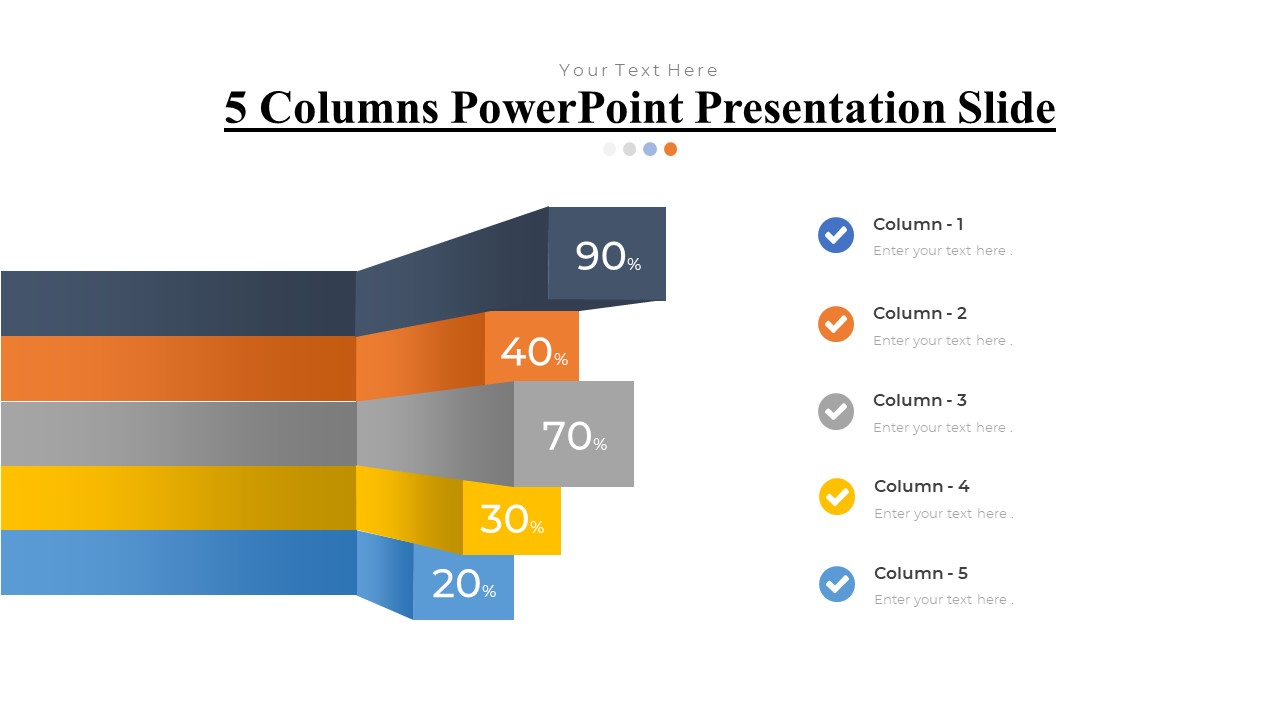 Your Text Here

5 Columns PowerPoint Presentation Slide

90%

40%

70%

30%

20%

Column - 1
Enter your text here .

Column - 2
Enter your text here .

Column - 3
Enter your text here .

Column - 4
Enter your text here .

Column - 5
Enter your text here .